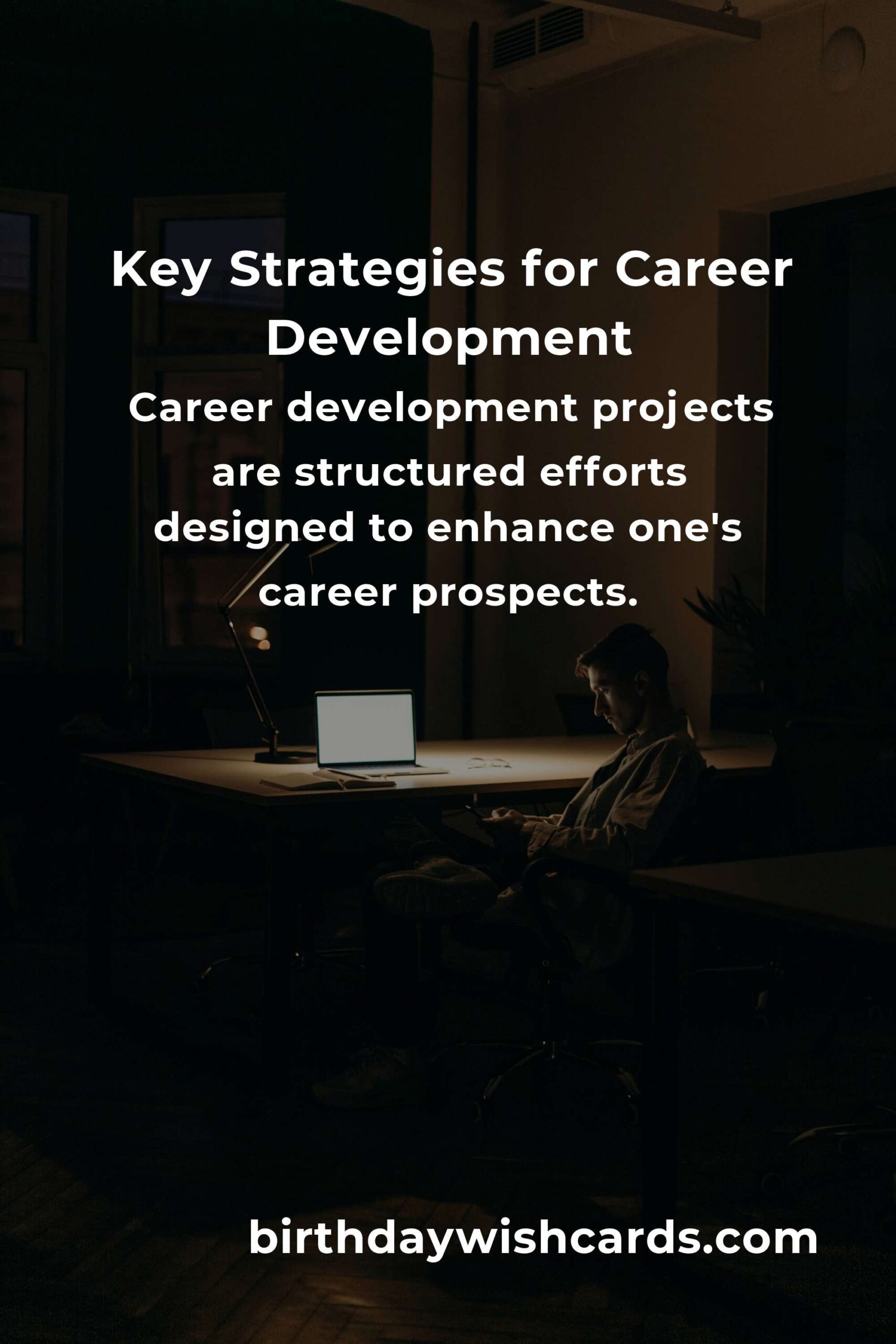 Key Strategies for Career Development

Career development projects are structured efforts designed to enhance one's career prospects.

birthdaywishcards.com